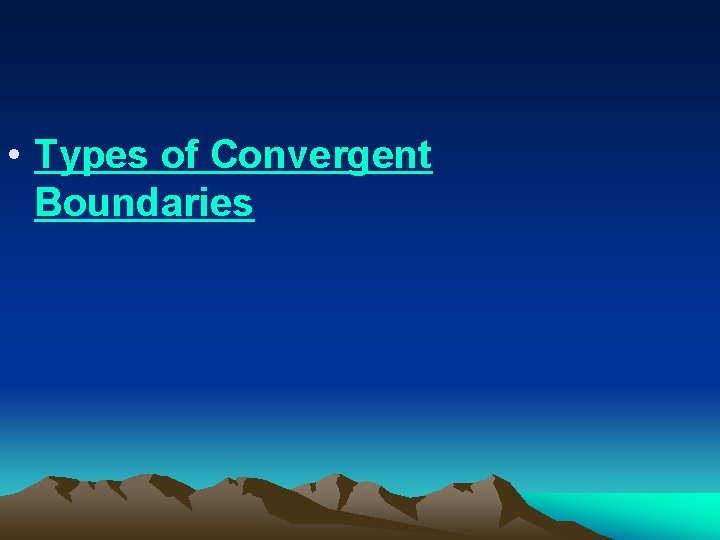 • Types of Convergent Boundaries